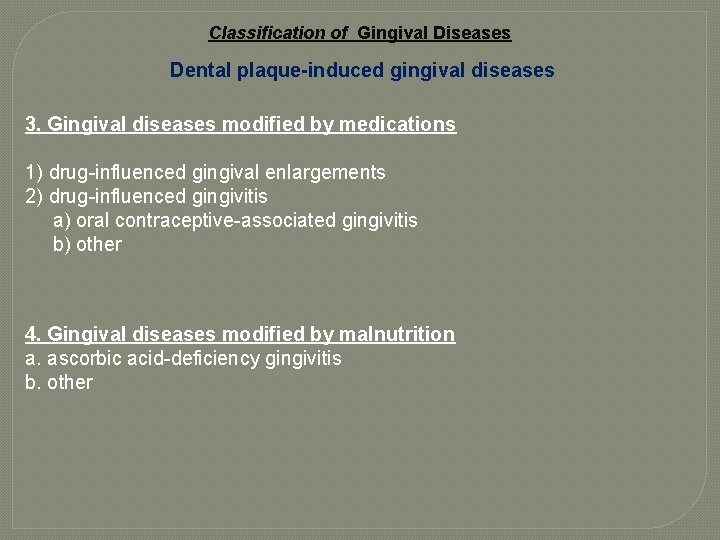 Classification of Gingival Diseases

Dental plaque-induced gingival diseases

3. Gingival diseases modified by medications

1) drug-influenced gingival enlargements
2) drug-influenced gingivitis
a) oral contraceptive-associated gingivitis
b) other

4. Gingival diseases modified by malnutrition
a. ascorbic acid-deficiency gingivitis
b. other